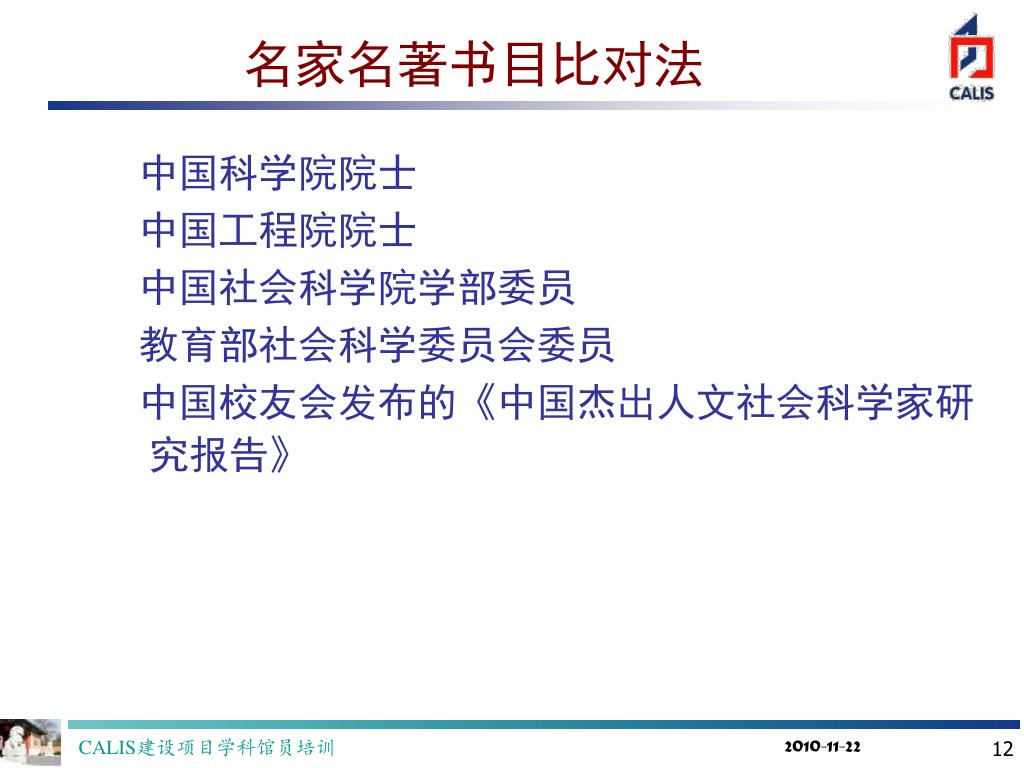 名家名著书目比对法

CALIS

中国科学院院士

中国工程院院士

中国社会科学院学部委员

教育部社会科学委员会委员

中国校友会发布的《中国杰出人文社会科学家研究报告》

CALIS建设项目学科馆员培训

2010-11-22

12